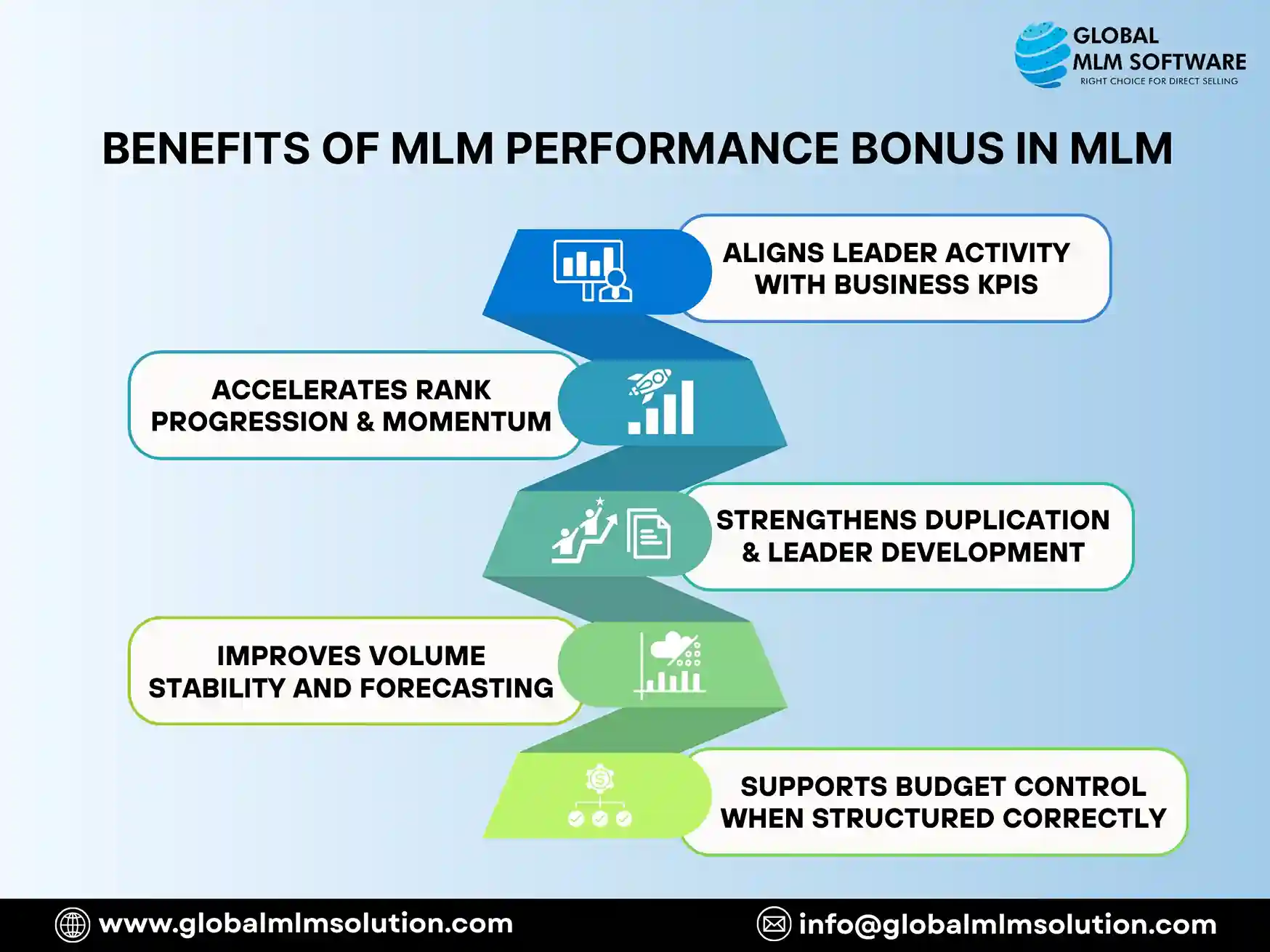 GLOBAL
MLM SOFTWARE
RIGHT CHOICE FOR DIRECT SELLING

BENEFITS OF MLM PERFORMANCE BONUS IN MLM

ALIGNS LEADER ACTIVITY WITH BUSINESS KPIS

ACCELERATES RANK PROGRESSION & MOMENTUM

STRENGTHENS DUPLICATION & LEADER DEVELOPMENT

IMPROVES VOLUME STABILITY AND FORECASTING

SUPPORTS BUDGET CONTROL WHEN STRUCTURED CORRECTLY

www.globalmlmsolution.com

info@globalmlmsolution.com